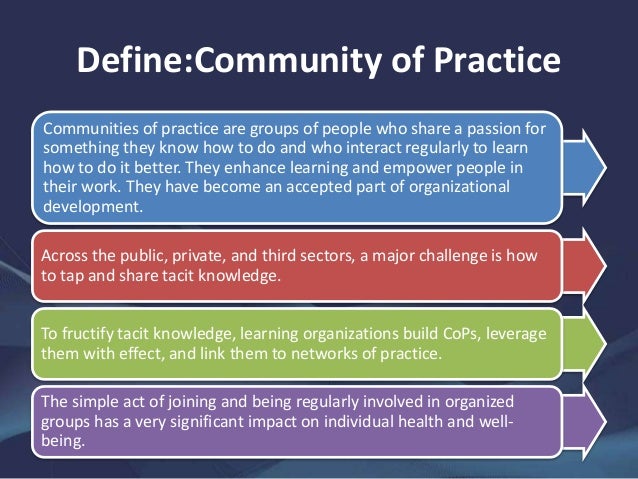 Define:Community of Practice

Communities of practice are groups of people who share a passion for something they know how to do and who interact regularly to learn how to do it better. They enhance learning and empower people in their work. They have become an accepted part of organizational development.

Across the public, private, and third sectors, a major challenge is how to tap and share tacit knowledge.

To fructify tacit knowledge, learning organizations build CoPs, leverage them with effect, and link them to networks of practice.

The simple act of joining and being regularly involved in organized groups has a very significant impact on individual health and well-being.